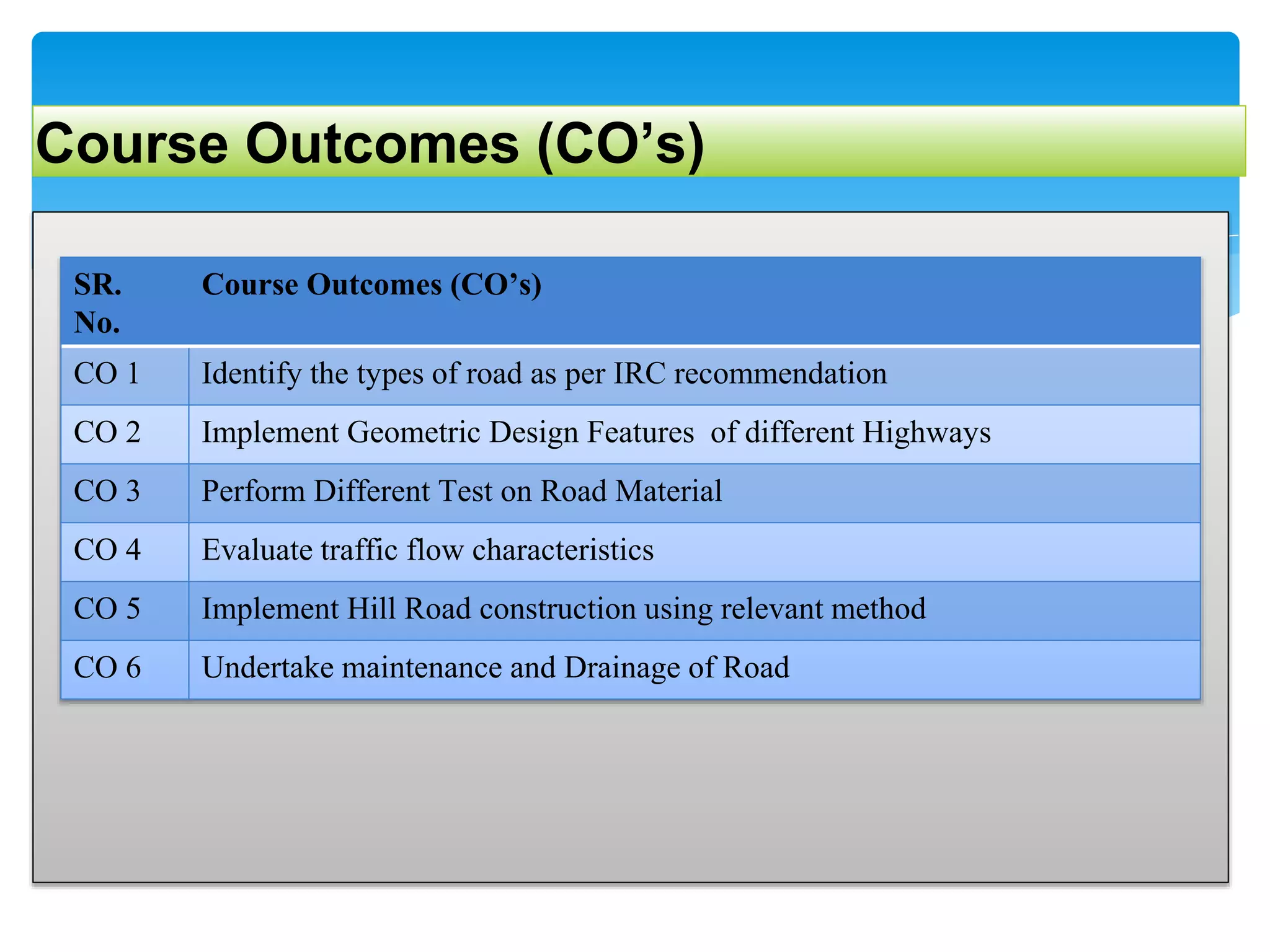 Course Outcomes (CO’s)

| SR. No. | Course Outcomes (CO’s) |
|---|---|
| CO 1 | Identify the types of road as per IRC recommendation |
| CO 2 | Implement Geometric Design Features  of different Highways |
| CO 3 | Perform Different Test on Road Material |
| CO 4 | Evaluate traffic flow characteristics |
| CO 5 | Implement Hill Road construction using relevant method |
| CO 6 | Undertake maintenance and Drainage of Road |